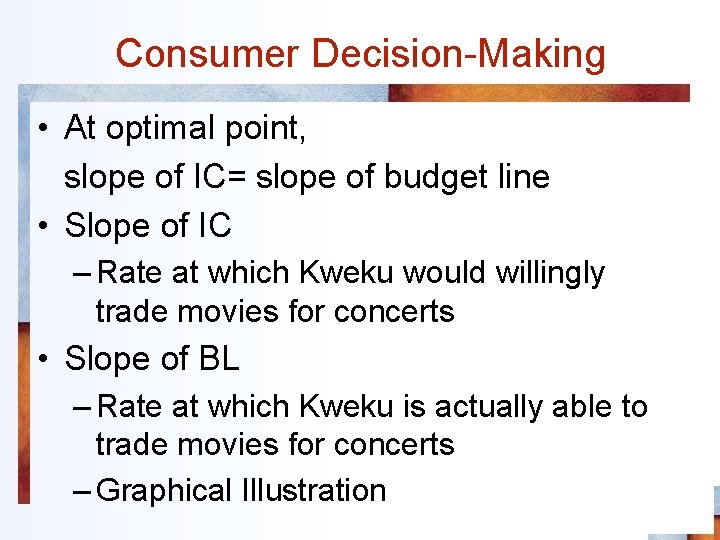 Consumer Decision-Making

• At optimal point,
slope of IC= slope of budget line

• Slope of IC
– Rate at which Kweku would willingly trade movies for concerts

• Slope of BL
– Rate at which Kweku is actually able to trade movies for concerts
– Graphical Illustration